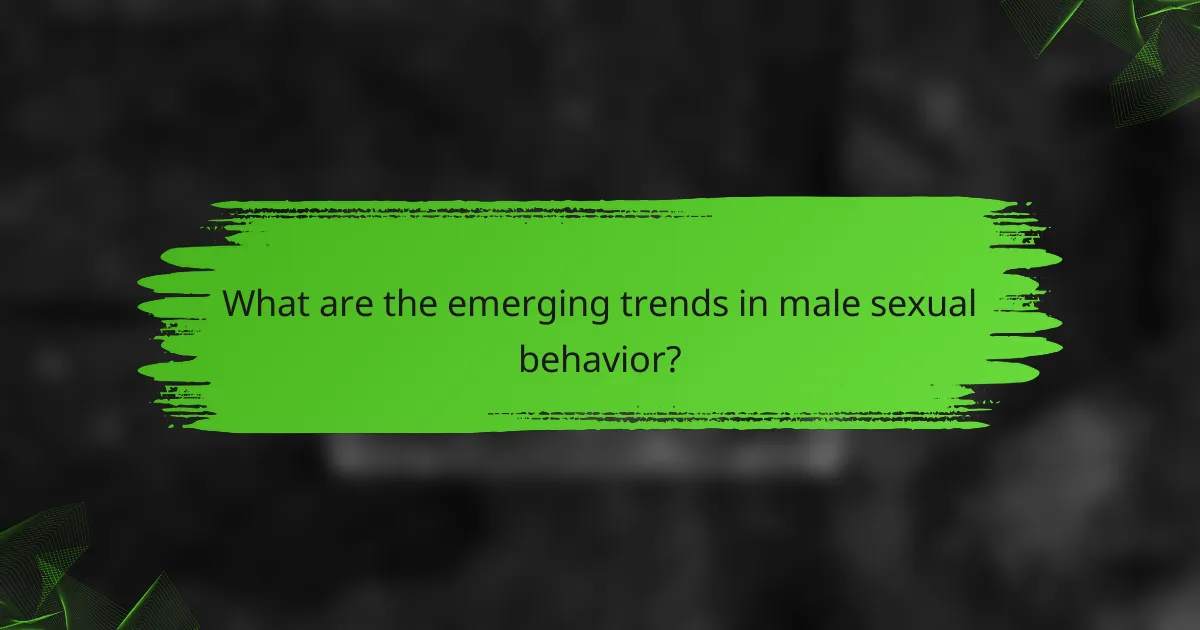 What are the emerging trends in male sexual behavior?